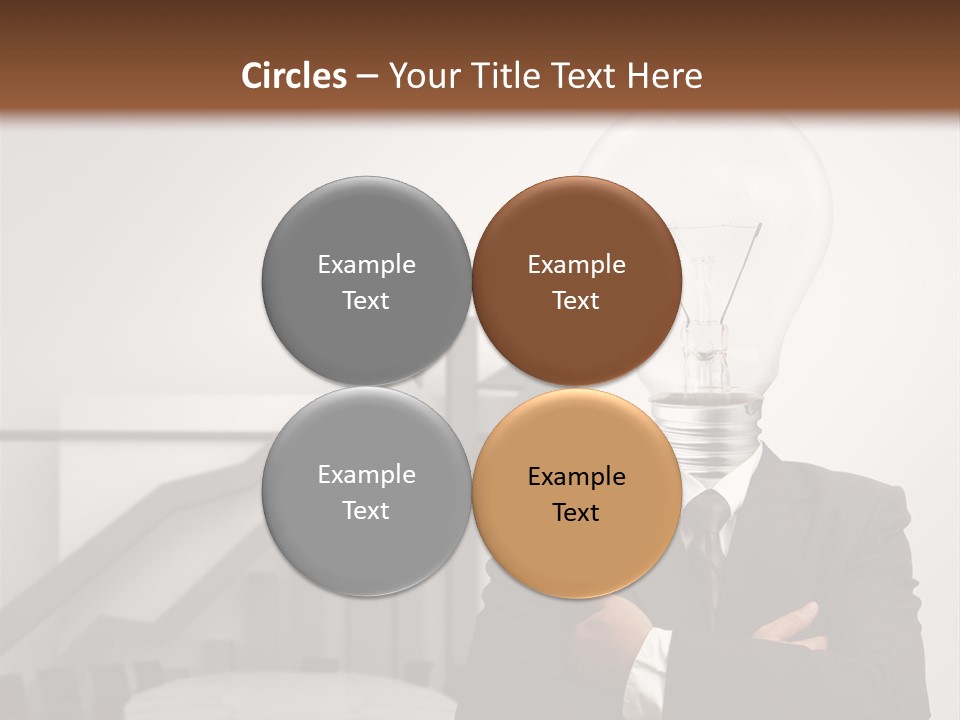 Circles – Your Title Text Here

Example Text

Example Text

Example Text

Example Text